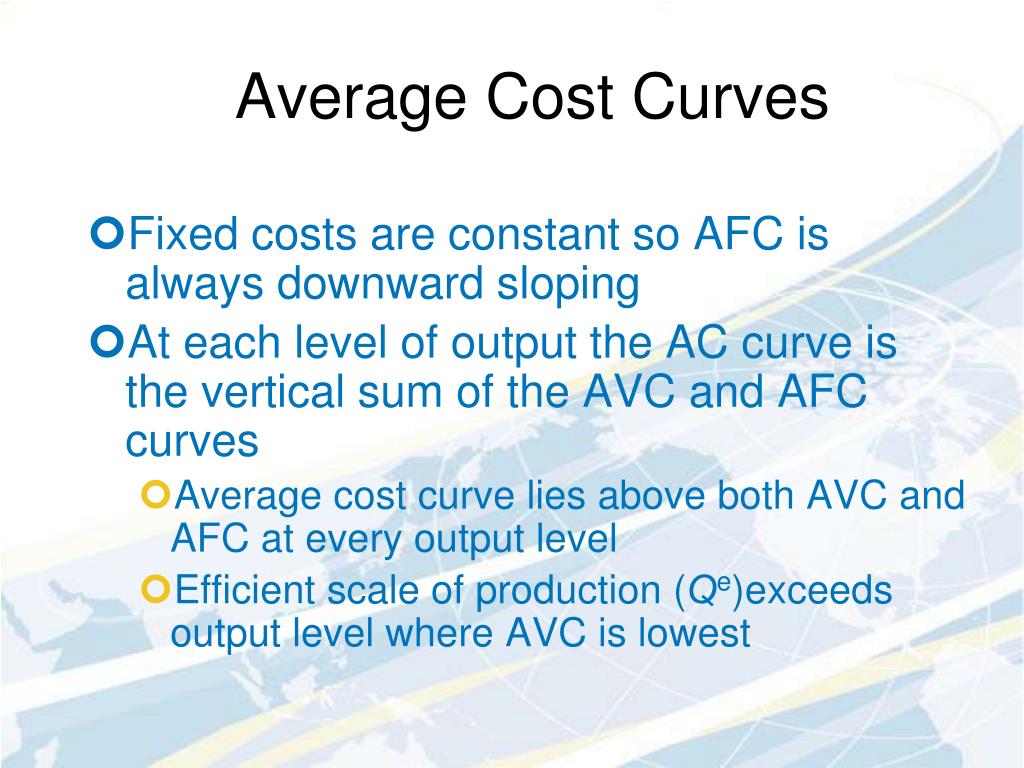 Average Cost Curves

Fixed costs are constant so AFC is always downward sloping

At each level of output the AC curve is the vertical sum of the AVC and AFC curves

Average cost curve lies above both AVC and AFC at every output level

Efficient scale of production ($Q^e$)exceeds output level where AVC is lowest